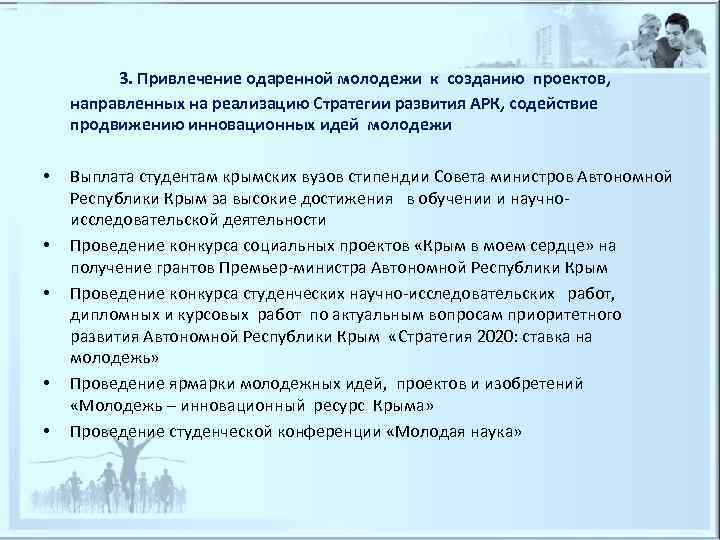 3. Привлечение одаренной молодежи к созданию проектов, направленных на реализацию Стратегии развития АРК, содействие продвижению инновационных идей молодежи

• Выплата студентам крымских вузов стипендии Совета министров Автономной Республики Крым за высокие достижения в обучении и научно-исследовательской деятельности
• Проведение конкурса социальных проектов «Крым в моем сердце» на получение грантов Премьер-министра Автономной Республики Крым
• Проведение конкурса студенческих научно-исследовательских работ, дипломных и курсовых работ по актуальным вопросам приоритетного развития Автономной Республики Крым «Стратегия 2020: ставка на молодежь»
• Проведение ярмарки молодежных идей, проектов и изобретений «Молодежь – инновационный ресурс Крыма»
• Проведение студенческой конференции «Молодая наука»